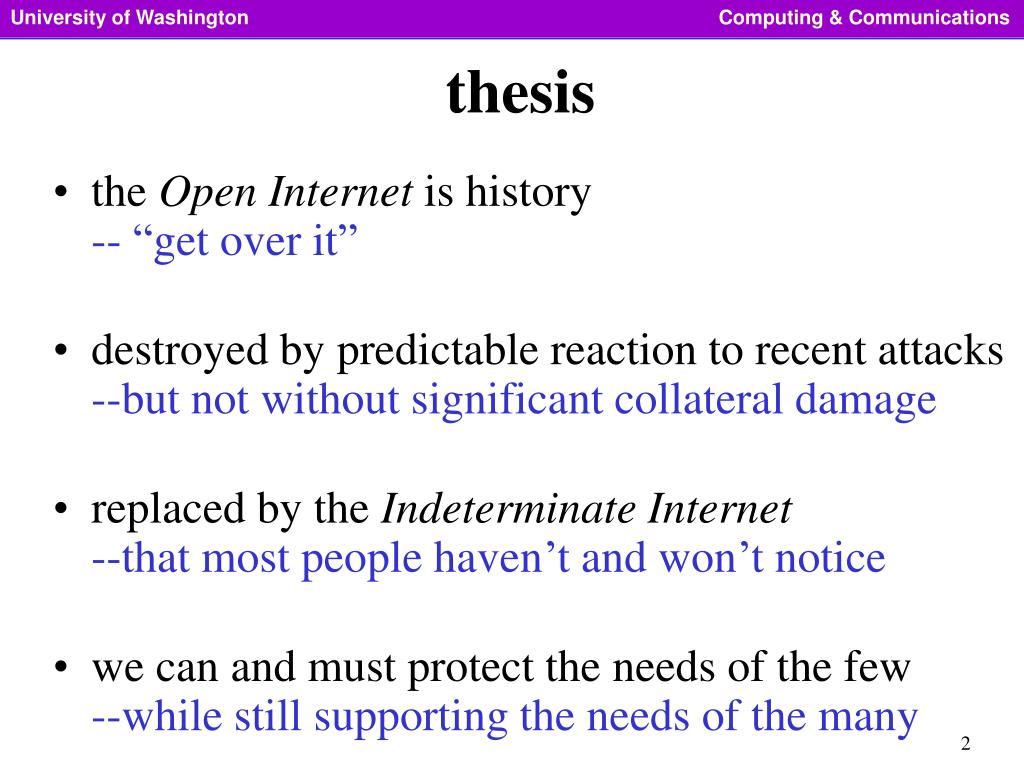 University of Washington Computing & Communications

thesis

• the Open Internet is history
-- “get over it”

• destroyed by predictable reaction to recent attacks
--but not without significant collateral damage

• replaced by the Indeterminate Internet
--that most people haven’t and won’t notice

• we can and must protect the needs of the few
--while still supporting the needs of the many

2